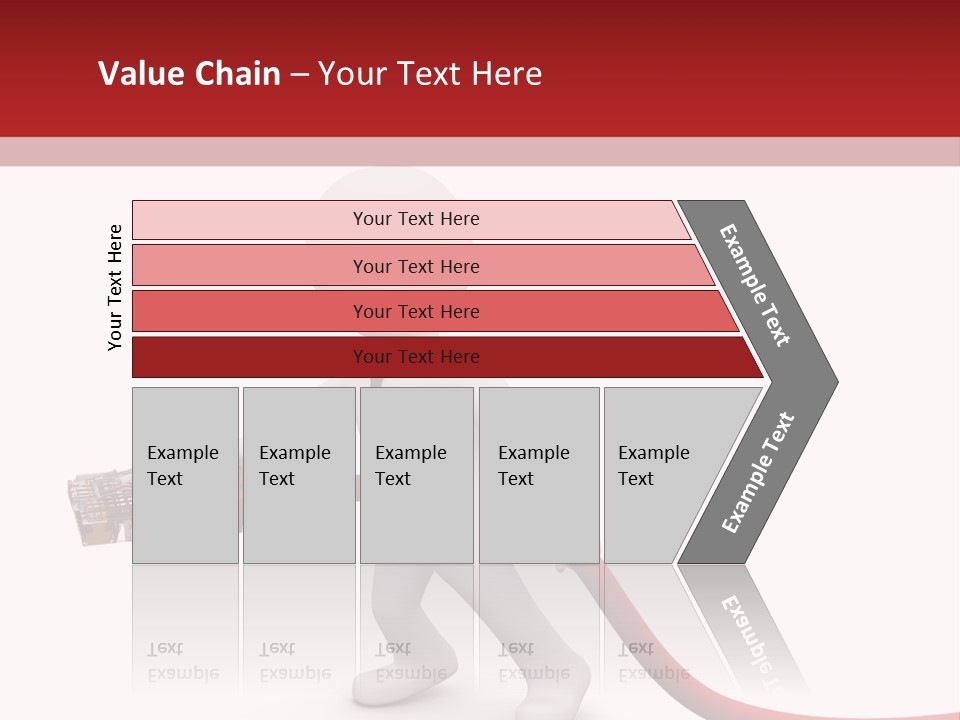 Value Chain – Your Text Here

Your Text Here

Your Text Here

Your Text Here

Your Text Here

Your Text Here

Example Text

Example Text

Example Text

Example Text

Example Text

Example Text

Example Text